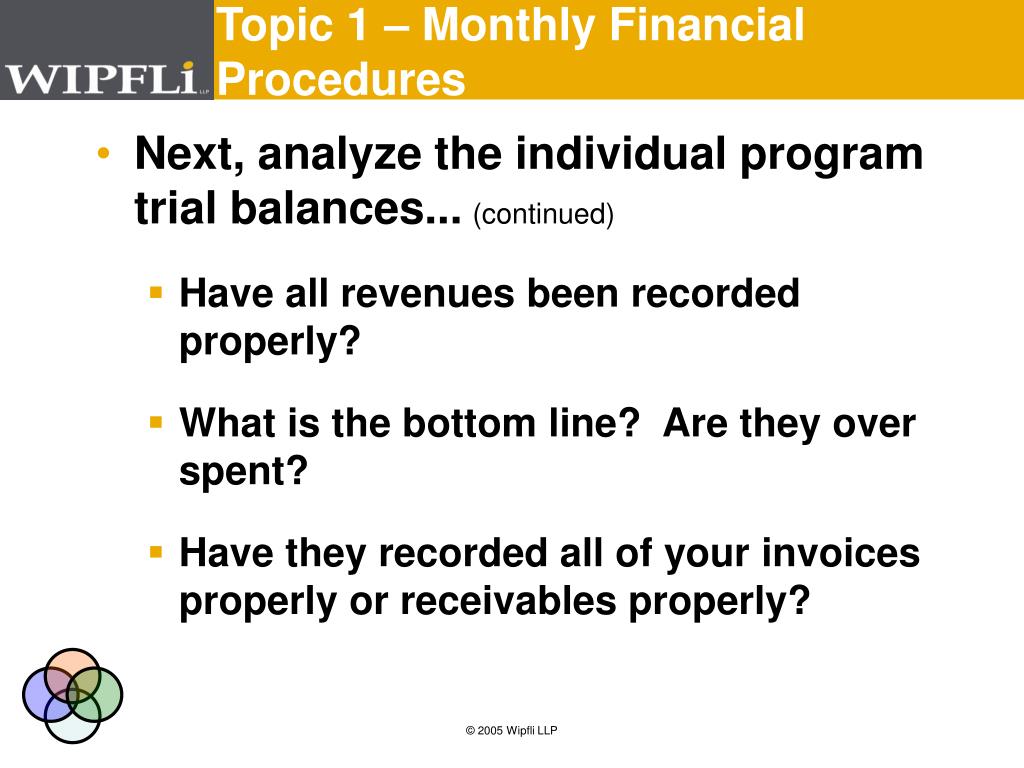 WIPFLi LLP

Topic 1 – Monthly Financial Procedures

• Next, analyze the individual program trial balances... (continued)

▪ Have all revenues been recorded properly?

▪ What is the bottom line? Are they over spent?

▪ Have they recorded all of your invoices properly or receivables properly?

© 2005 Wipfli LLP